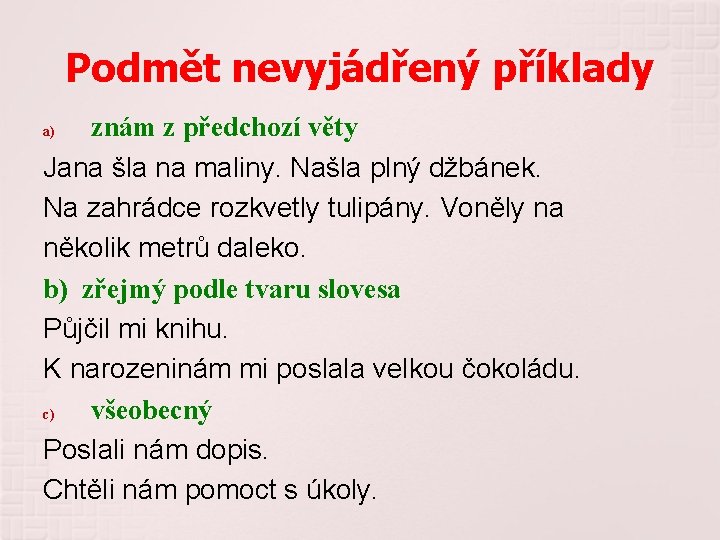 Podmět nevyjádřený příklady

a) znám z předchozí věty

Jana šla na maliny. Našla plný džbánek.

Na zahrádce rozkvetly tulipány. Voněly na několik metrů daleko.

b) zřejmý podle tvaru slovesa

Půjčil mi knihu.

K narozeninám mi poslala velkou čokoládu.

c) všeobecný

Poslali nám dopis.

Chtěli nám pomoct s úkoly.